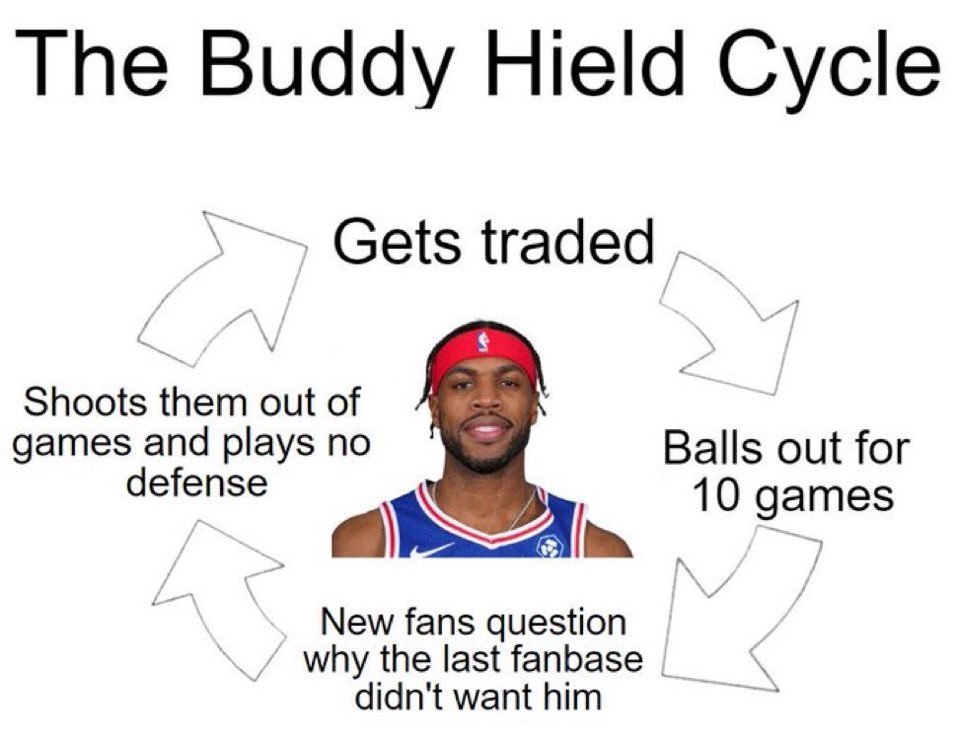 The Buddy Hield Cycle

Gets traded

Balls out for 10 games

New fans question why the last fanbase didn't want him

Shoots them out of games and plays no defense